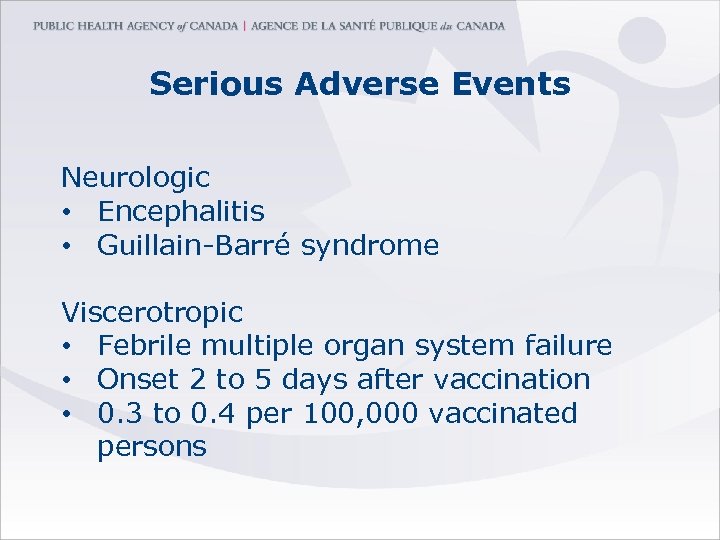 PUBLIC HEALTH AGENCY of CANADA | AGENCE DE LA SANTÉ PUBLIQUE du CANADA

Serious Adverse Events

Neurologic
• Encephalitis
• Guillain-Barré syndrome

Viscerotropic
• Febrile multiple organ system failure
• Onset 2 to 5 days after vaccination
• 0.3 to 0.4 per 100,000 vaccinated persons